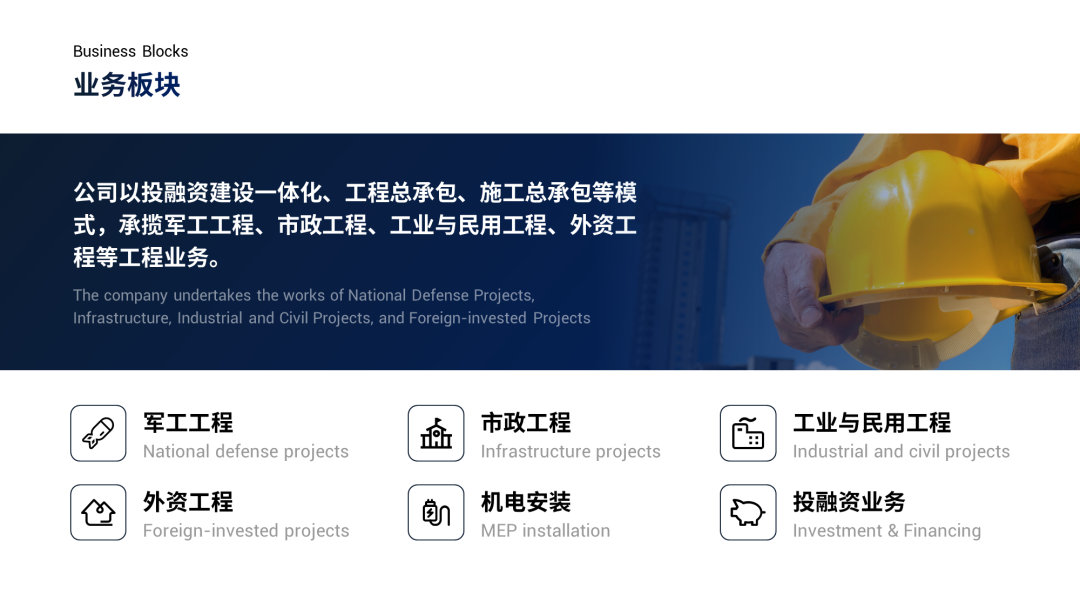 Business Blocks
业务板块

公司以投融资建设一体化、工程总承包、施工总承包等模式，承揽军工工程、市政工程、工业与民用工程、外资工程等工程业务。

The company undertakes the works of National Defense Projects, Infrastructure, Industrial and Civil Projects, and Foreign-invested Projects

军工工程
National defense projects

市政工程
Infrastructure projects

工业与民用工程
Industrial and civil projects

外资工程
Foreign-invested projects

机电安装
MEP installation

投融资业务
Investment & Financing